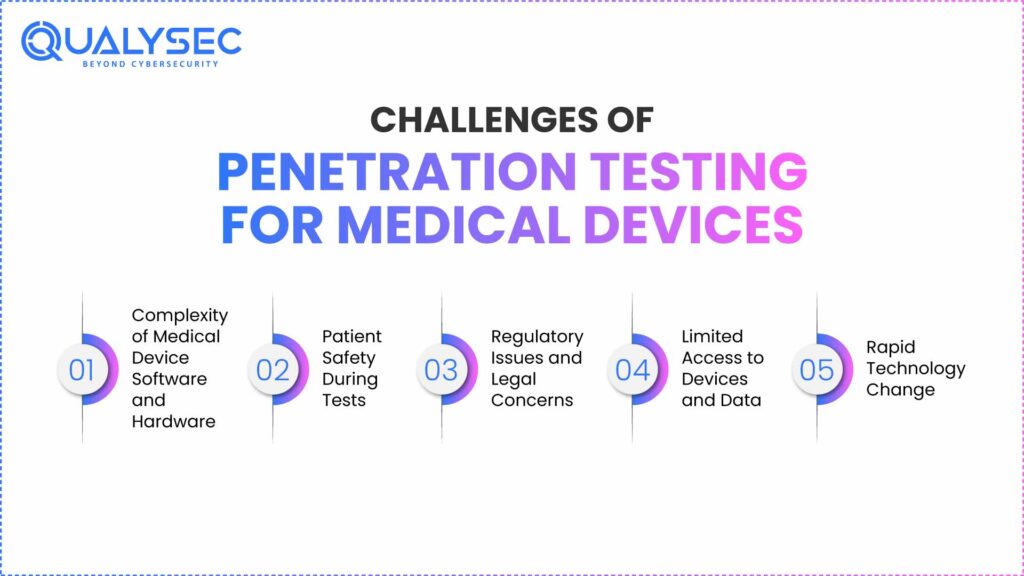 QUALYSEC
BEYOND CYBERSECURITY

CHALLENGES OF
PENETRATION TESTING FOR MEDICAL DEVICES

01 Complexity of Medical Device Software and Hardware

02 Patient Safety During Tests

03 Regulatory Issues and Legal Concerns

04 Limited Access to Devices and Data

05 Rapid Technology Change